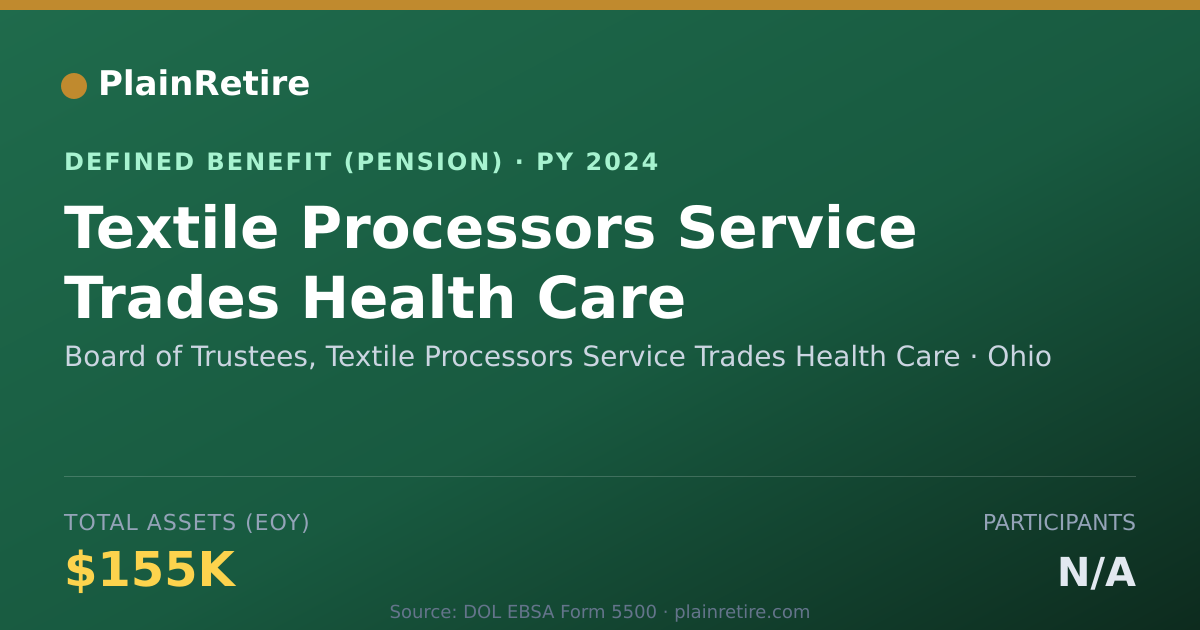 PlainRetire

DEFINED BENEFIT (PENSION) · PY 2024

Textile Processors Service Trades Health Care

Board of Trustees, Textile Processors Service Trades Health Care · Ohio

TOTAL ASSETS (EOY)

$155K

PARTICIPANTS

N/A

Source: DOL EBSA Form 5500 · plainretire.com